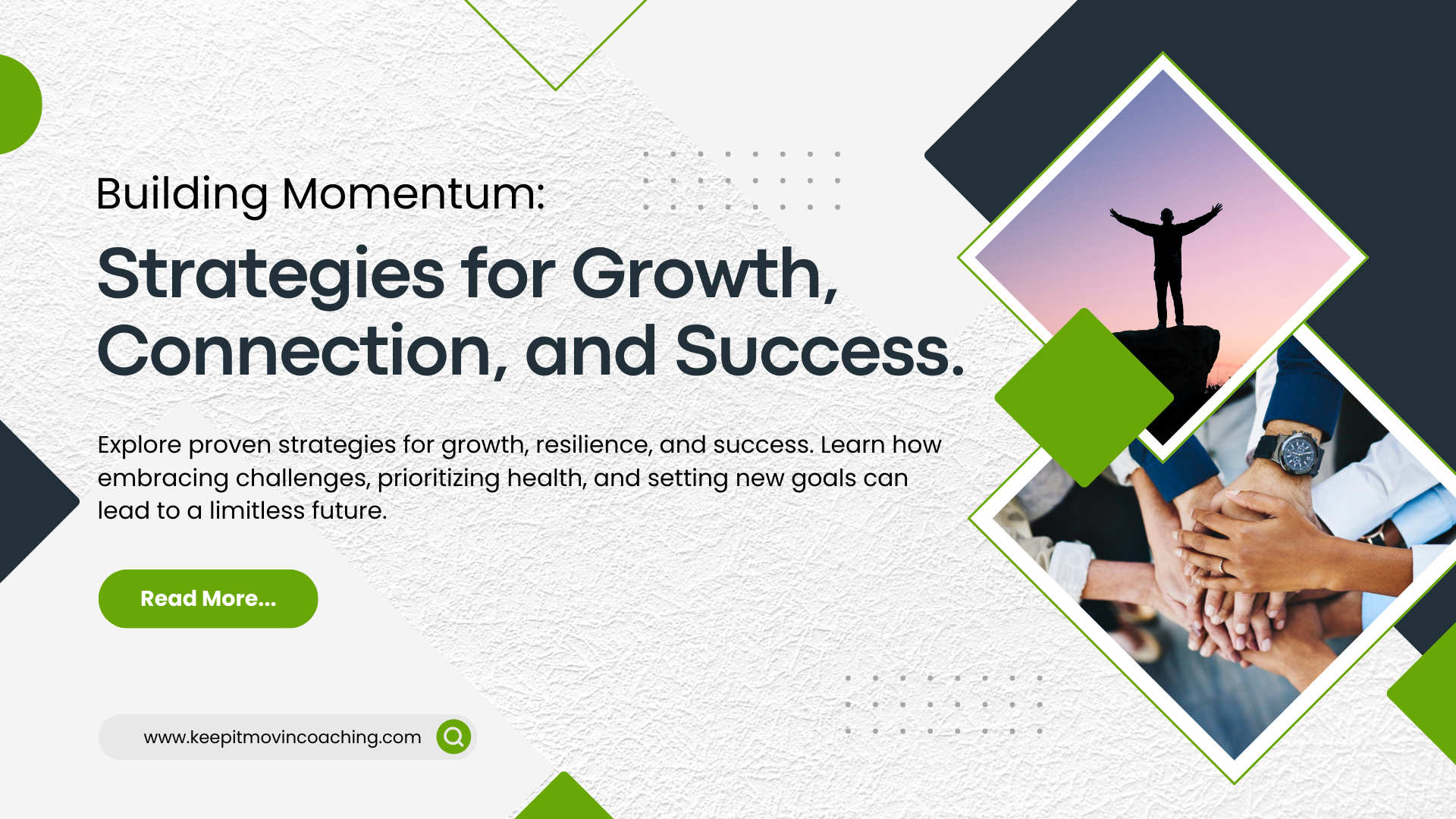 Building Momentum:

Strategies for Growth, Connection, and Success.

Explore proven strategies for growth, resilience, and success. Learn how embracing challenges, prioritizing health, and setting new goals can lead to a limitless future.

Read More...

www.keepitmovincoaching.com